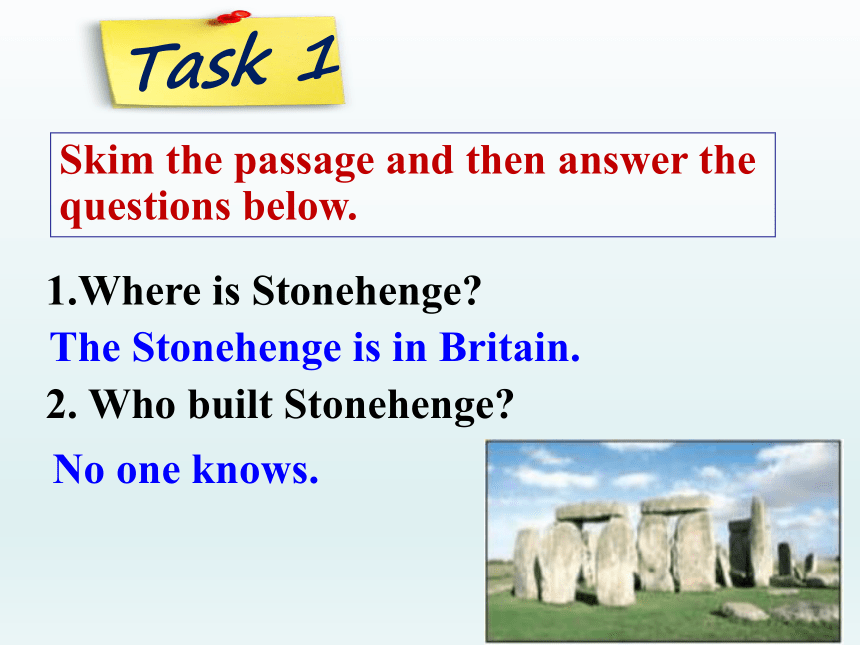 Task 1

Skim the passage and then answer the questions below.

1.Where is Stonehenge?

The Stonehenge is in Britain.

2. Who built Stonehenge?

No one knows.